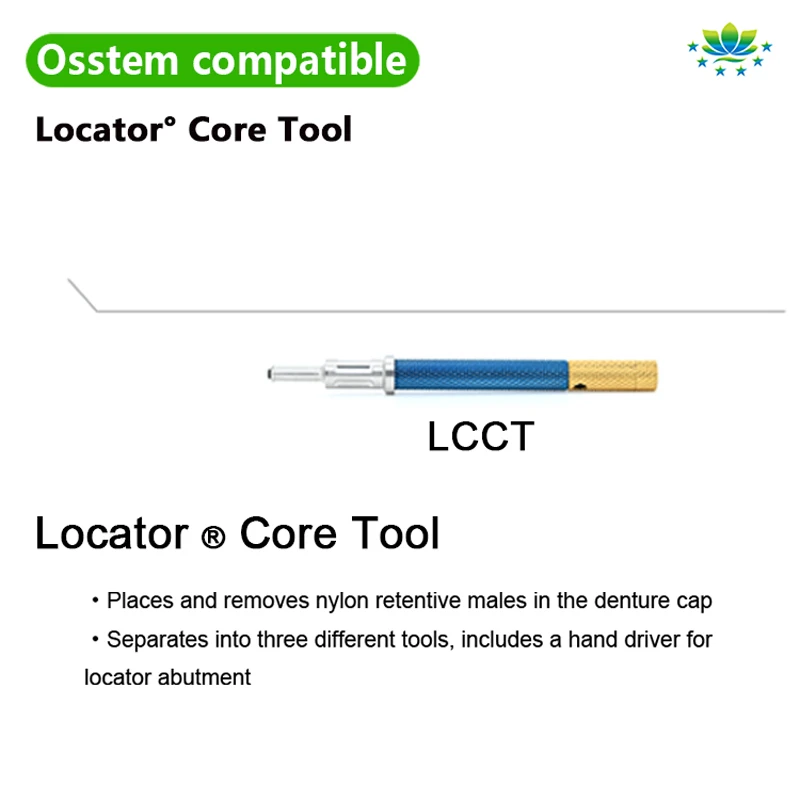 Osstem compatible

Locator° Core Tool

LCCT

Locator ® Core Tool

• Places and removes nylon retentive males in the denture cap

• Separates into three different tools, includes a hand driver for locator abutment